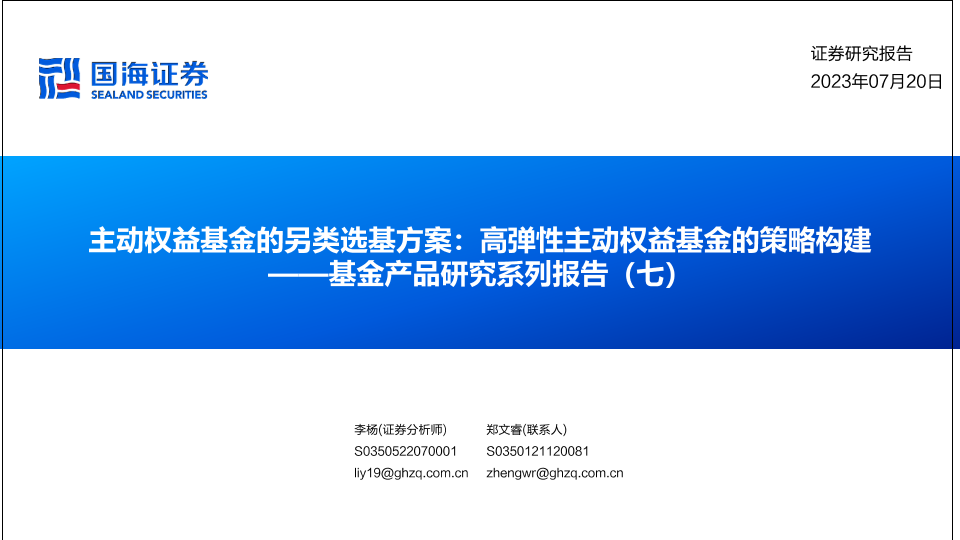 国海证券
SEALAND SECURITIES

证券研究报告
2023年07月20日

主动权益基金的另类选基方案：高弹性主动权益基金的策略构建
——基金产品研究系列报告（七）

李杨(证券分析师)
S0350522070001
liy19@ghzq.com.cn

郑文睿(联系人)
S0350121120081
zhengwr@ghzq.com.cn